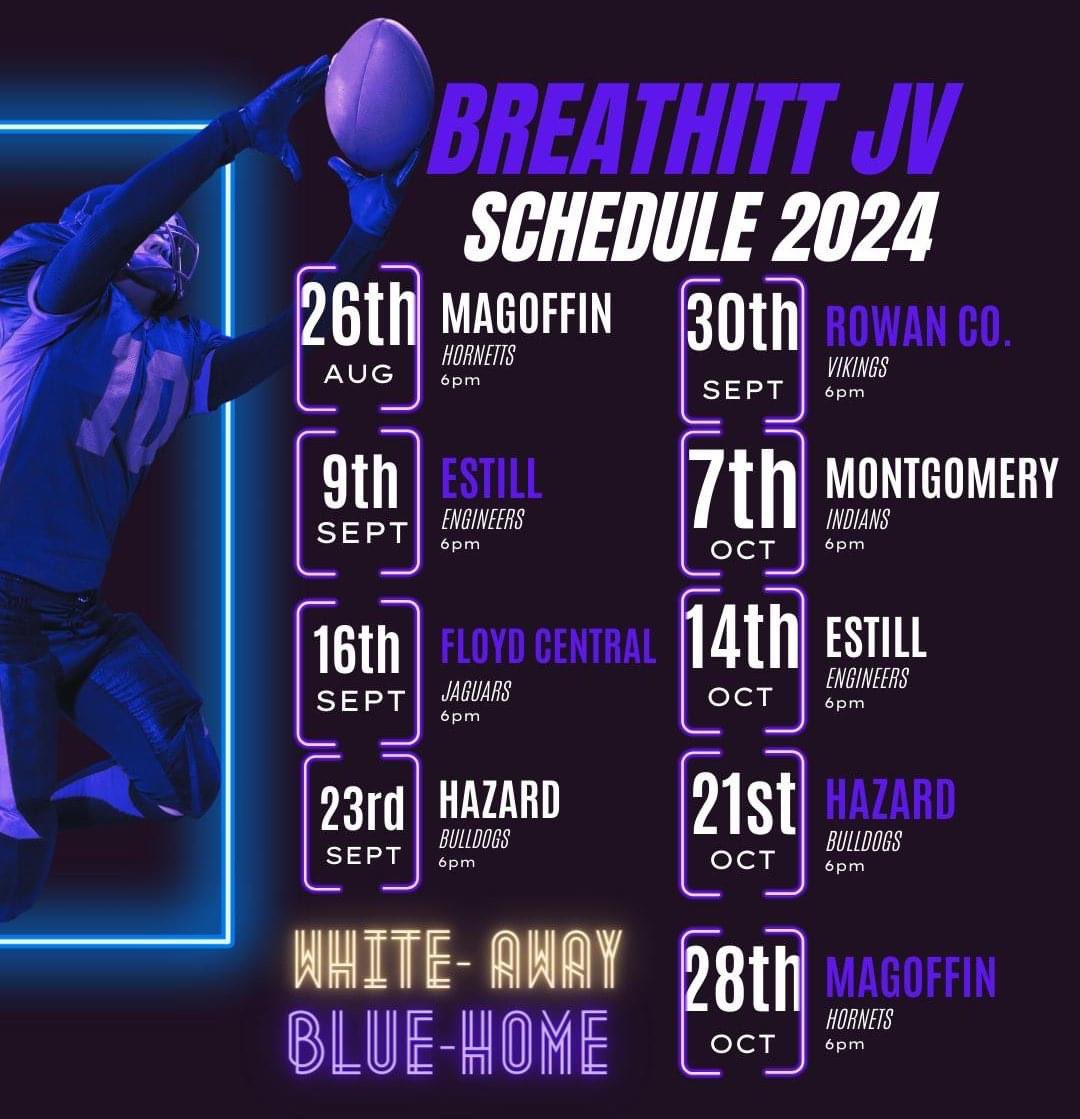 BREATHITT JV
SCHEDULE 2024

26th AUG
MAGOFFIN
HORNETS
6pm

9th SEPT
ESTILL
ENGINEERS
6pm

16th SEPT
FLOYD CENTRAL
JAGUARS
6pm

23rd SEPT
HAZARD
BULLDOGS
6pm

WHITE- AWAY
BLUE-HOME

30th SEPT
ROWAN CO.
VIKINGS
6pm

7th OCT
MONTGOMERY
INDIANS
6pm

14th OCT
ESTILL
ENGINEERS
6pm

21st OCT
HAZARD
BULLDOGS
6pm

28th OCT
MAGOFFIN
HORNETS
6pm

10